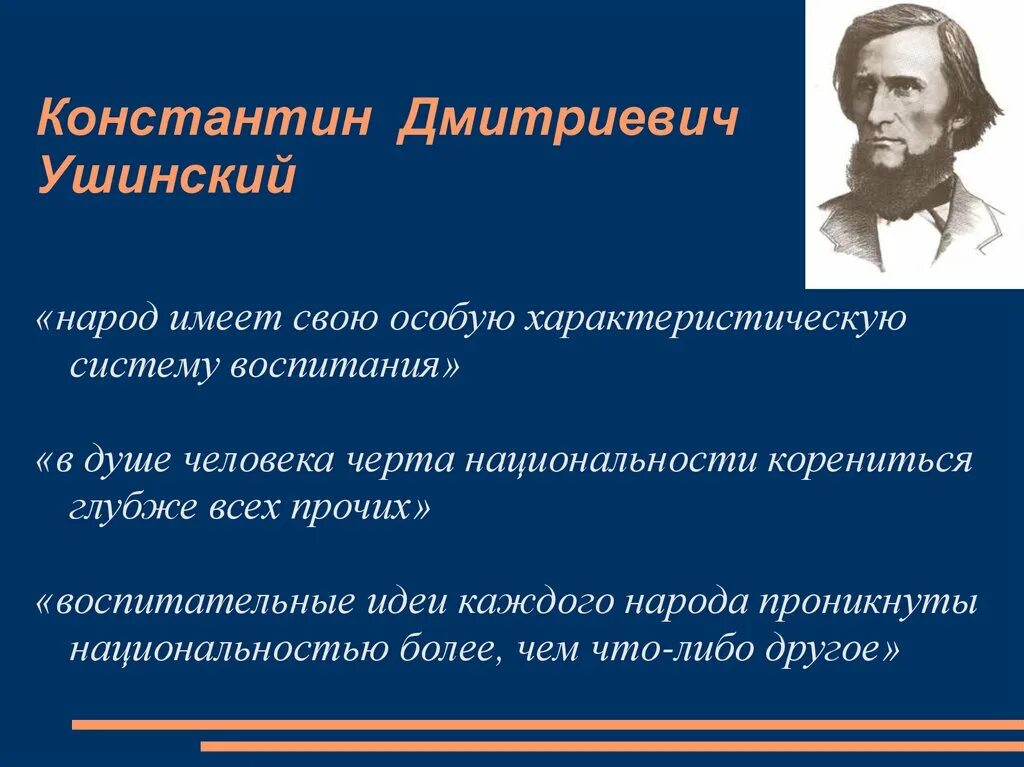 Константин Дмитриевич Ушинский

«народ имеет свою особую характеристическую систему воспитания»

«в душе человека черта национальности корениться глубже всех прочих»

«воспитательные идеи каждого народа проникнуты национальностью более, чем что-либо другое»